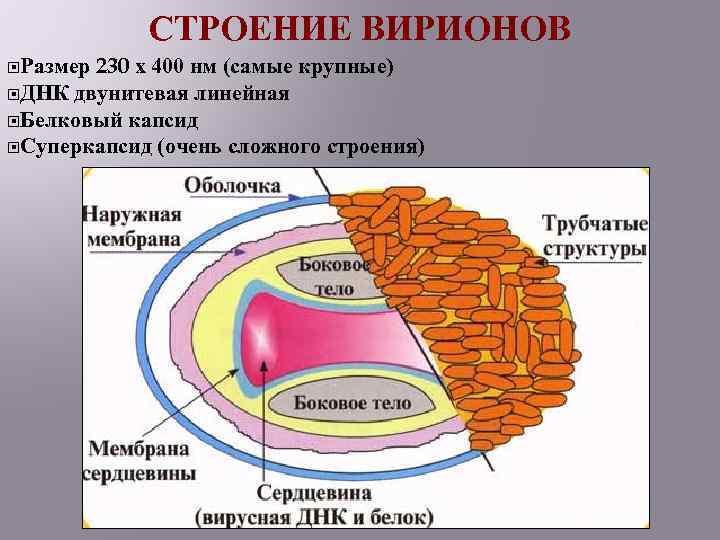 СТРОЕНИЕ ВИРИОНОВ

Размер 230 х 400 нм (самые крупные)
ДНК двунитевая линейная
Белковый капсид
Суперкапсид (очень сложного строения)

Оболочка

Наружная мембрана

Трубчатые структуры

Боковое тело

Боковое тело

Мембрана сердцевины

Сердцевина (вирусная ДНК и белок)